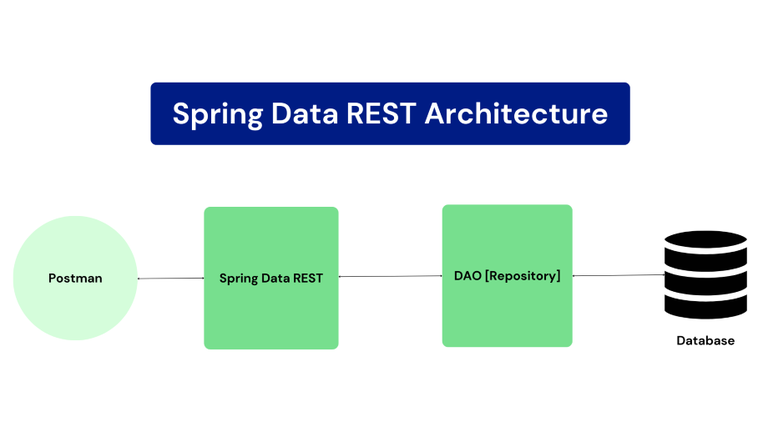 Spring Data REST Architecture

Postman

Spring Data REST

DAO [Repository]

Database